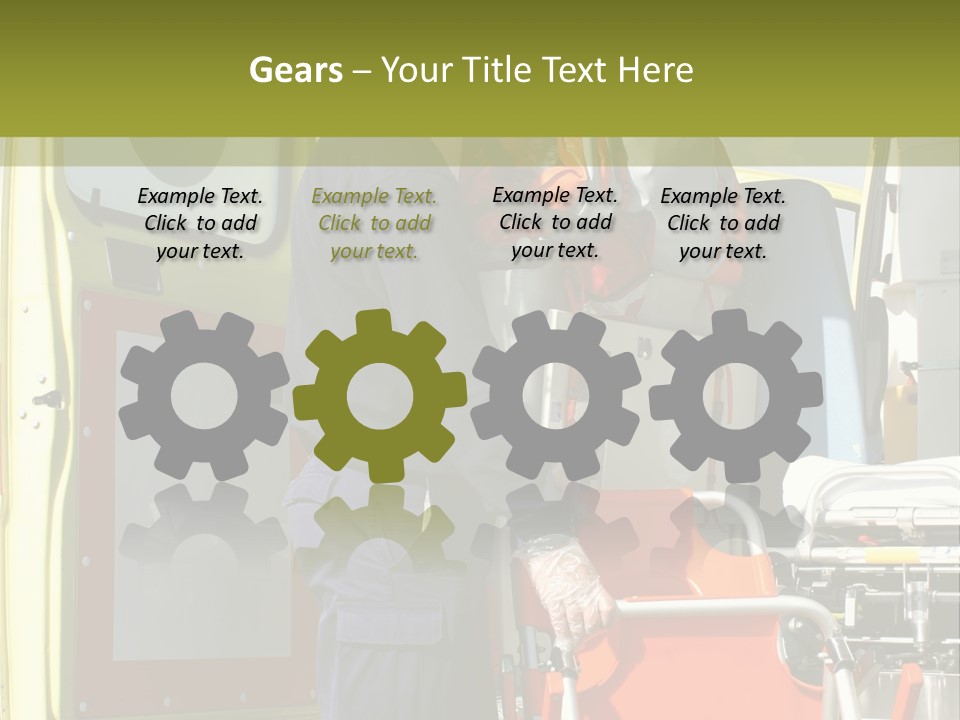 Gears – Your Title Text Here

Example Text. Click to add your text.

Example Text. Click to add your text.

Example Text. Click to add your text.

Example Text. Click to add your text.